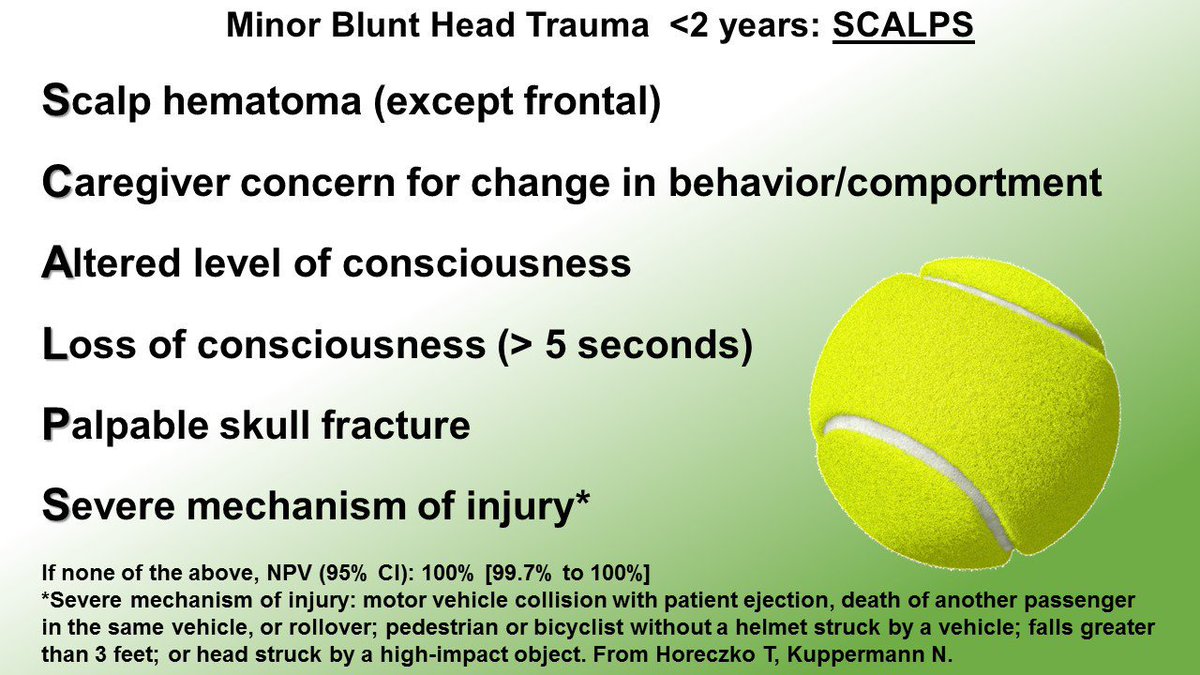 Minor Blunt Head Trauma <2 years: SCALPS

Scalp hematoma (except frontal)

Caregiver concern for change in behavior/comportment

Altered level of consciousness

Loss of consciousness (> 5 seconds)

Palpable skull fracture

Severe mechanism of injury*

If none of the above, NPV (95% CI): 100% [99.7% to 100%]
*Severe mechanism of injury: motor vehicle collision with patient ejection, death of another passenger in the same vehicle, or rollover; pedestrian or bicyclist without a helmet struck by a vehicle; falls greater than 3 feet; or head struck by a high-impact object. From Horeczko T, Kuppermann N.